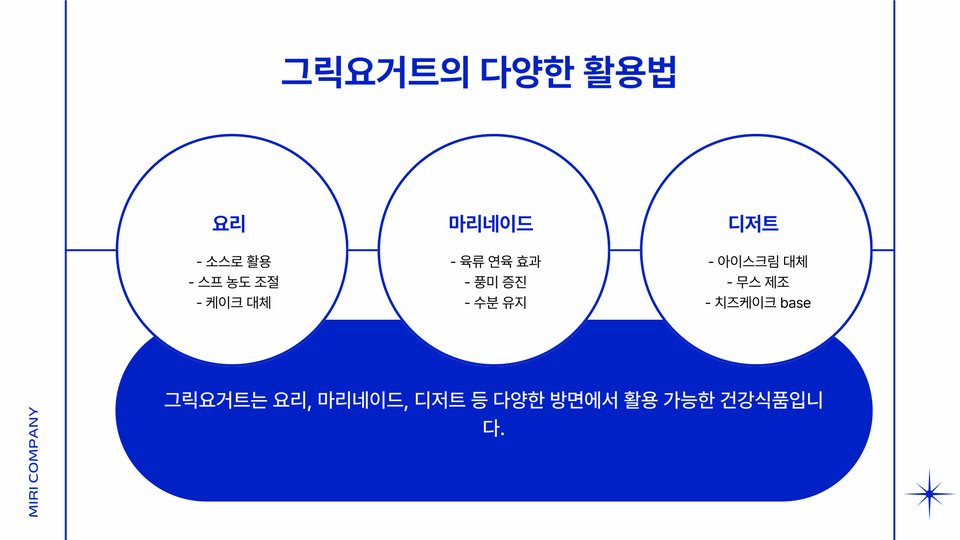 그릭요거트의 다양한 활용법

요리

- 소스로 활용
- 스프 농도 조절
- 케이크 대체

마리네이드

- 육류 연육 효과
- 풍미 증진
- 수분 유지

디저트

- 아이스크림 대체
- 무스 제조
- 치즈케이크 base

그릭요거트는 요리, 마리네이드, 디저트 등 다양한 방면에서 활용 가능한 건강식품입니다.

MIRI COMPANY